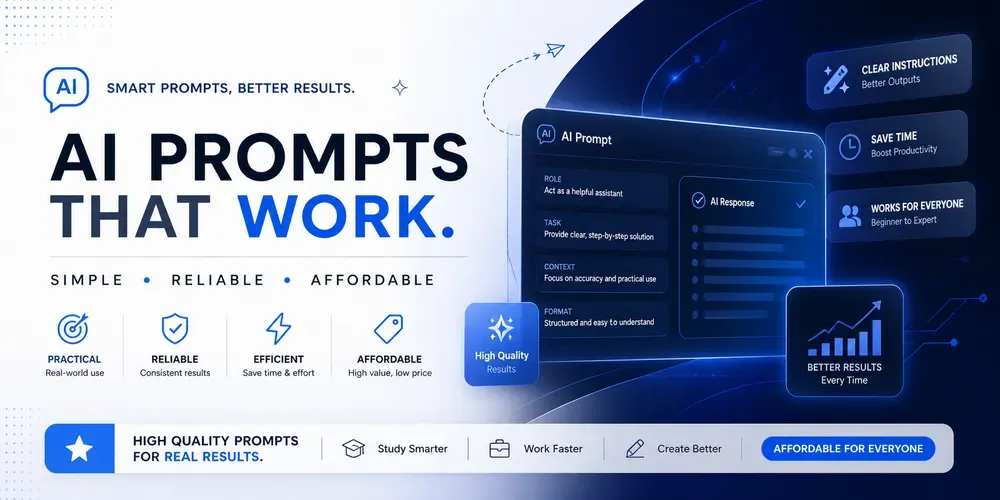 AI

SMART PROMPTS, BETTER RESULTS.

AI PROMPTS THAT WORK.

SIMPLE • RELIABLE • AFFORDABLE

PRACTICAL
Real-world use

RELIABLE
Consistent results

EFFICIENT
Save time & effort

AFFORDABLE
High value, low price

AI
AI Prompt

ROLE
Act as a helpful assistant

TASK
Provide clear, step-by-step solution

CONTEXT
Focus on accuracy and practical use

FORMAT
Structured and easy to understand

AI Response

High Quality
Results

CLEAR INSTRUCTIONS
Better Outputs

SAVE TIME
Boost Productivity

WORKS FOR EVERYONE
Beginner to Expert

BETTER RESULTS
Every Time

HIGH QUALITY PROMPTS FOR REAL RESULTS.

Study Smarter

Work Faster

Create Better

AFFORDABLE FOR EVERYONE